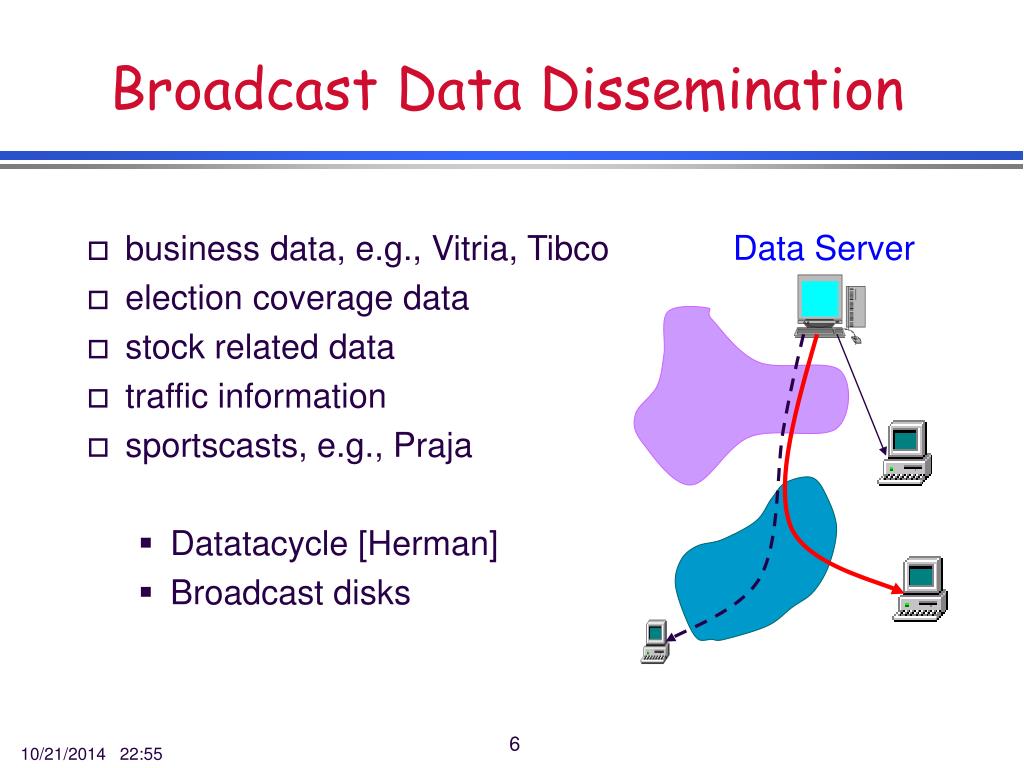 Broadcast Data Dissemination

- business data, e.g., Vitria, Tibco
- election coverage data
- stock related data
- traffic information
- sportscasts, e.g., Praja

  - Datatacycle [Herman]
  - Broadcast disks

Data Server

10/21/2014 22:55

6